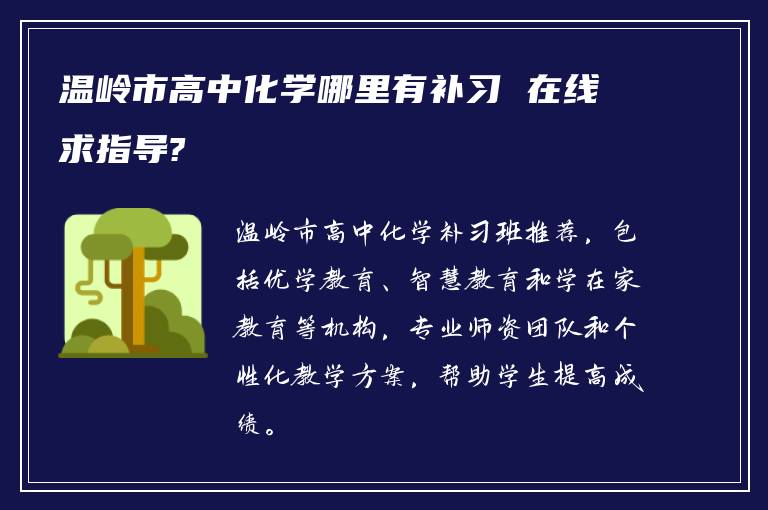 温岭市高中化学哪里有补习 在线求指导?

温岭市高中化学补习班推荐，包括优学教育、智慧教育和学在家教育等机构，专业师资团队和个性化教学方案，帮助学生提高成绩。